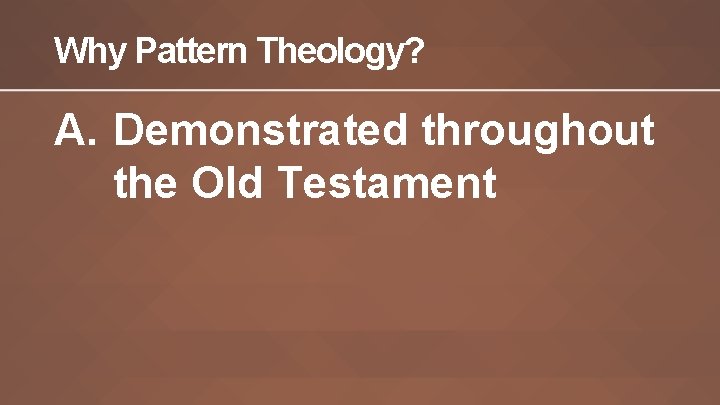 Why Pattern Theology?

A. Demonstrated throughout the Old Testament